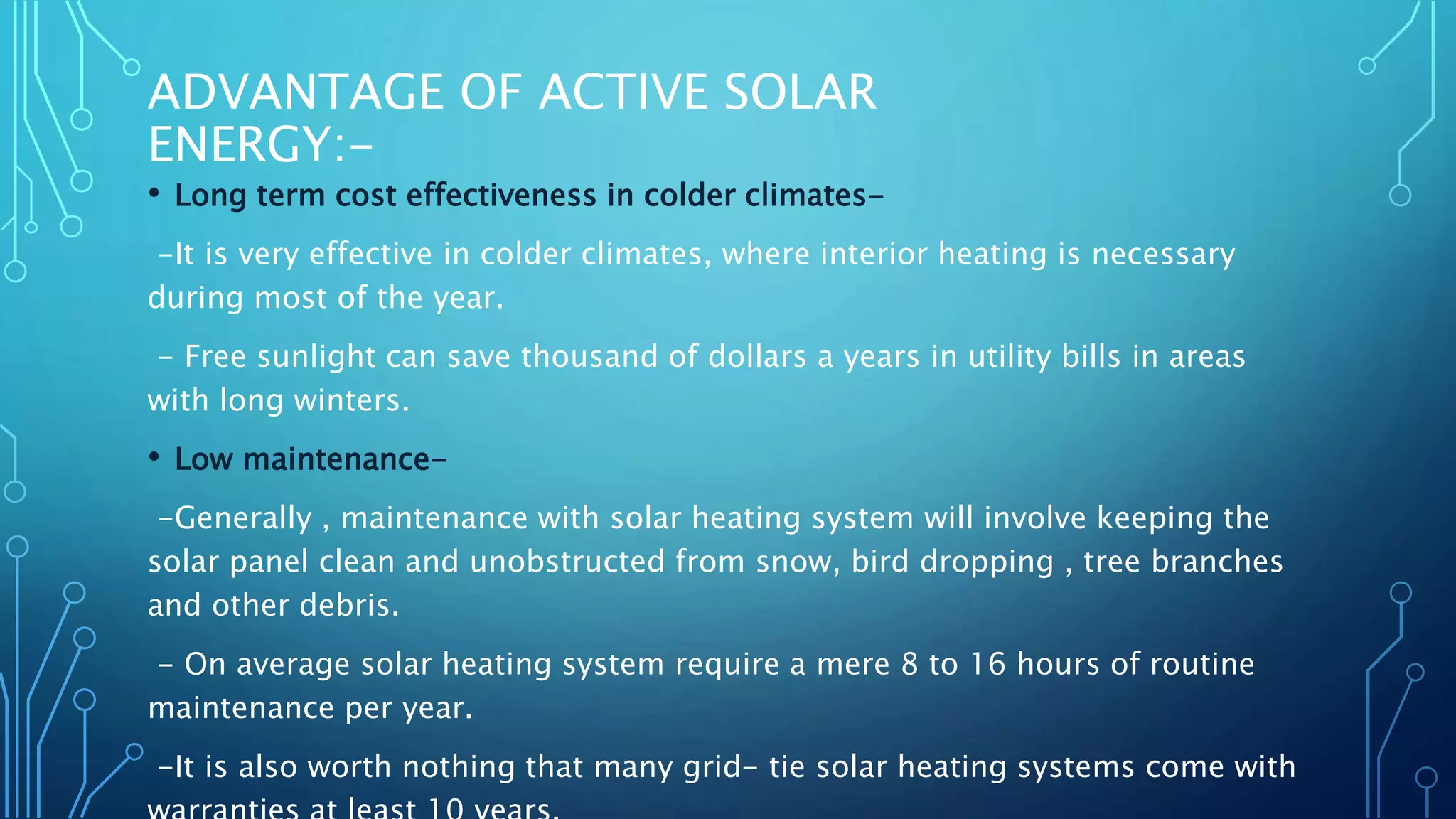 ADVANTAGE OF ACTIVE SOLAR ENERGY:-

• Long term cost effectiveness in colder climates-

-It is very effective in colder climates, where interior heating is necessary during most of the year.

- Free sunlight can save thousand of dollars a years in utility bills in areas with long winters.

• Low maintenance-

-Generally , maintenance with solar heating system will involve keeping the solar panel clean and unobstructed from snow, bird dropping , tree branches and other debris.

- On average solar heating system require a mere 8 to 16 hours of routine maintenance per year.

-It is also worth nothing that many grid- tie solar heating systems come with warranties at least 10 years.